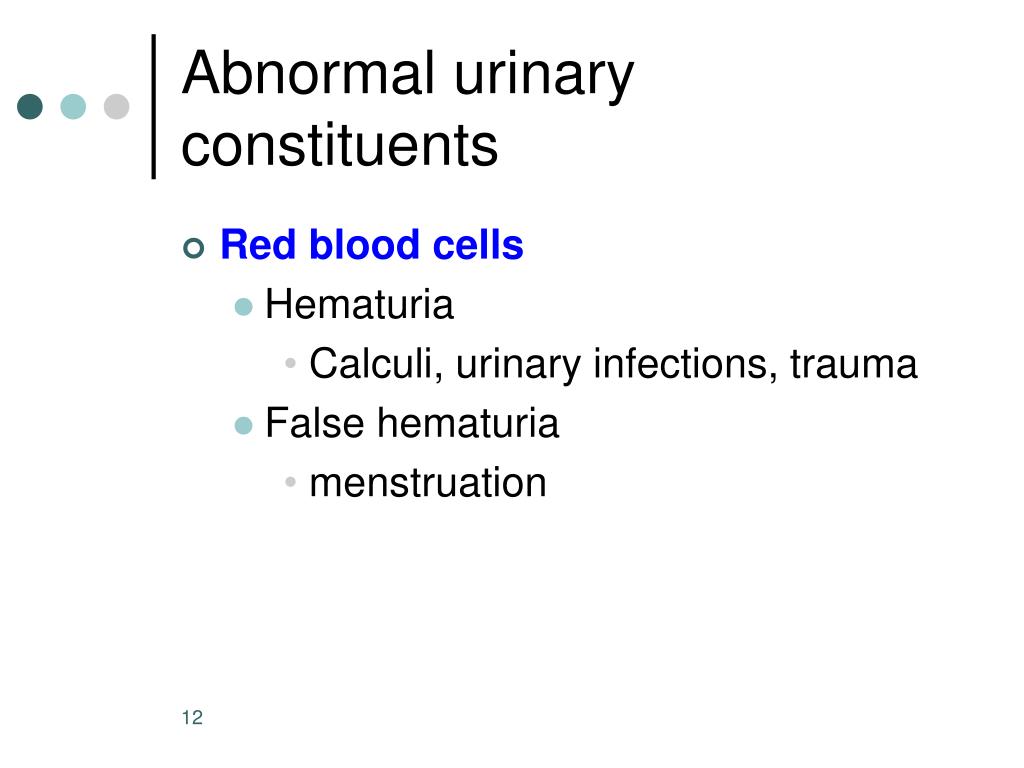 Abnormal urinary constituents

Red blood cells
Hematuria
Calculi, urinary infections, trauma
False hematuria
menstruation

12